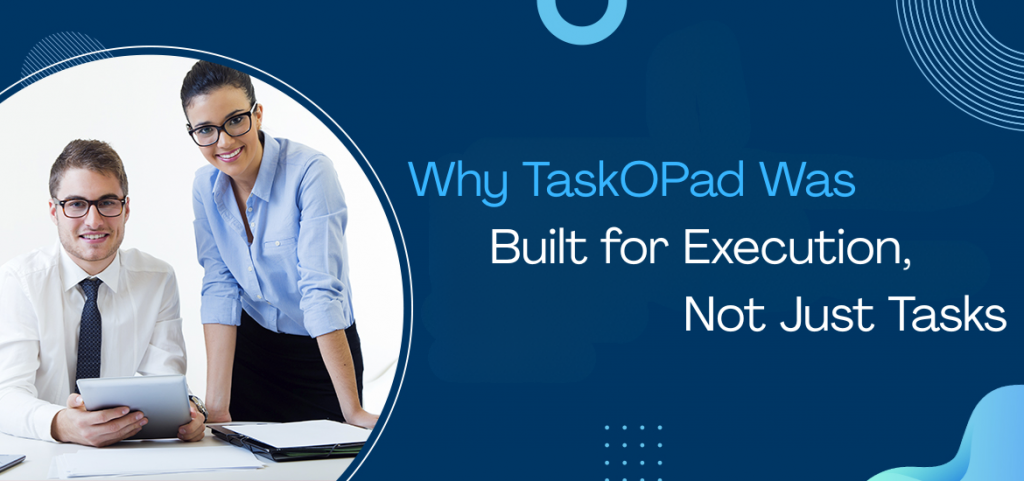 Why TaskOPad Was
Built for Execution,
Not Just Tasks